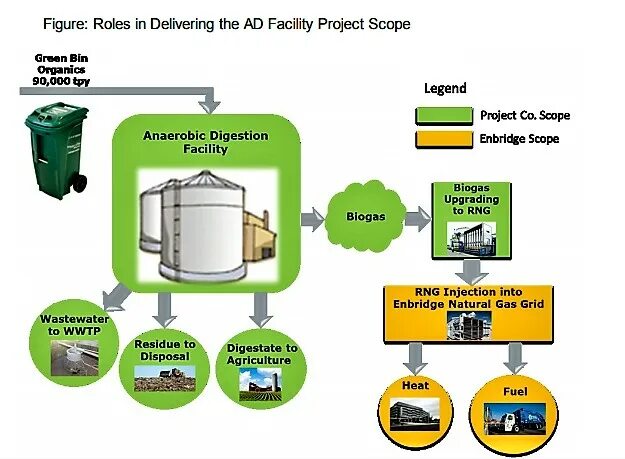 Figure: Roles in Delivering the AD Facility Project Scope

Green Bin Organics 90,000 tpy

Legend

Project Co. Scope

Enbridge Scope

Anaerobic Digestion Facility

Biogas

Biogas Upgrading to RNG

RNG Injection into Enbridge Natural Gas Grid

Wastewater to WWTP

Residue to Disposal

Digestate to Agriculture

Heat

Fuel